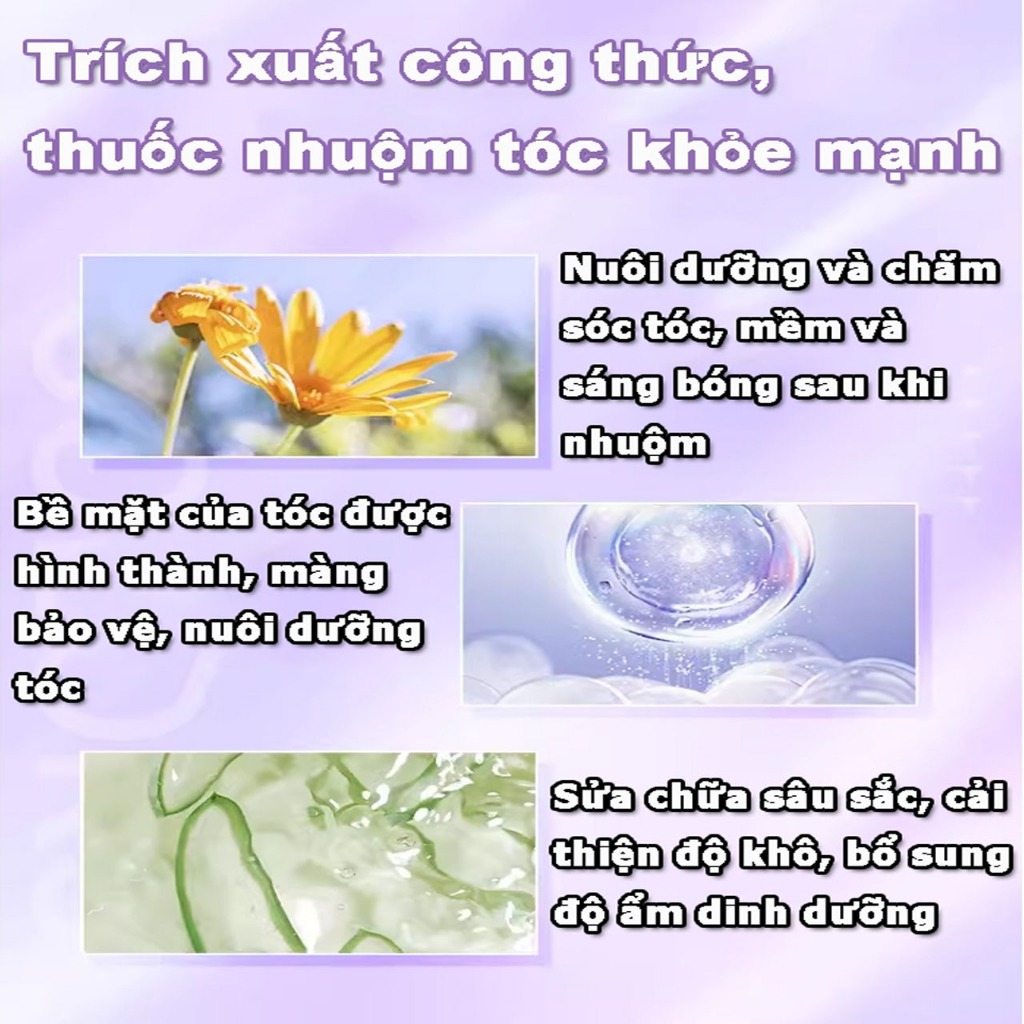 Trích xuất công thức, thuốc nhuộm tóc khỏe mạnh

Nuôi dưỡng và chăm sóc tóc, mềm và sáng bóng sau khi nhuộm

Bề mặt của tóc được hình thành, màng bảo vệ, nuôi dưỡng tóc

Sửa chữa sâu sắc, cải thiện độ khô, bổ sung độ ẩm dinh dưỡng